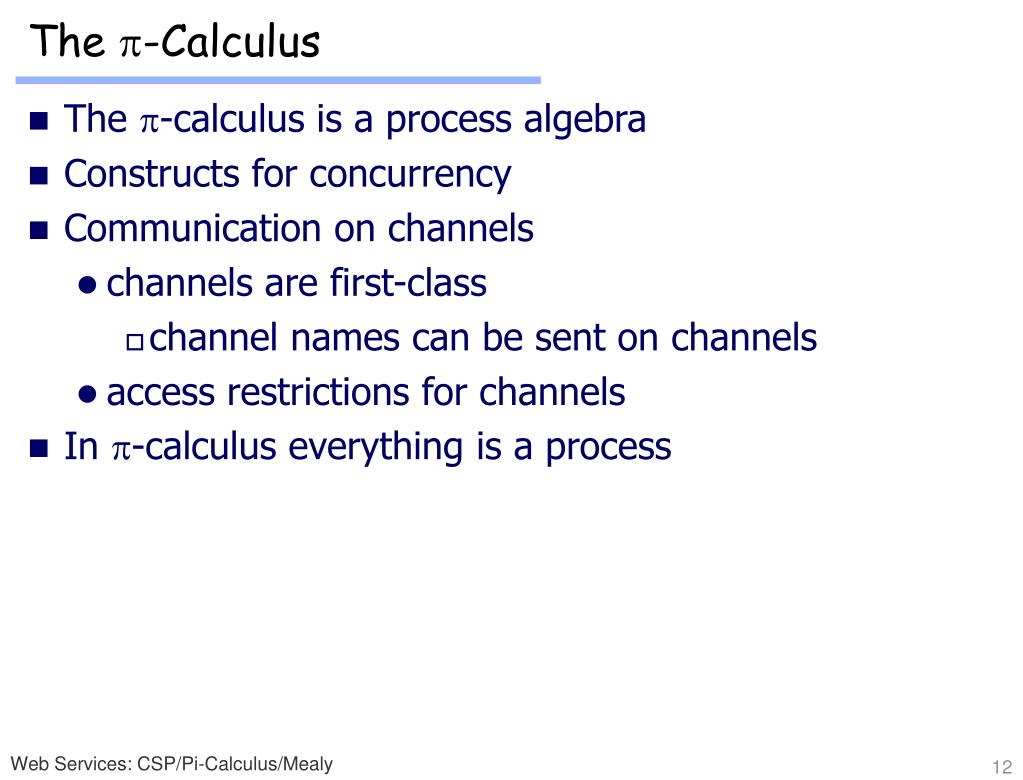 The $\pi$-Calculus

- The $\pi$-calculus is a process algebra
- Constructs for concurrency
- Communication on channels
  - channels are first-class
    - channel names can be sent on channels
  - access restrictions for channels
- In $\pi$-calculus everything is a process

Web Services: CSP/Pi-Calculus/Mealy

12